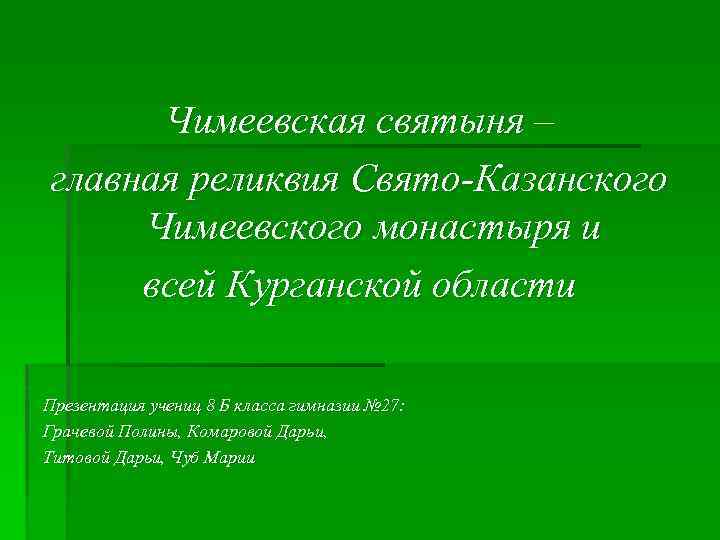 Чимеевская святыня –
главная реликвия Свято-Казанского Чимеевского монастыря и
всей Курганской области

Презентация учениц 8 Б класса гимназии №27:
Грачевой Полины, Комаровой Дарьи,
Титовой Дарьи, Чуб Марии